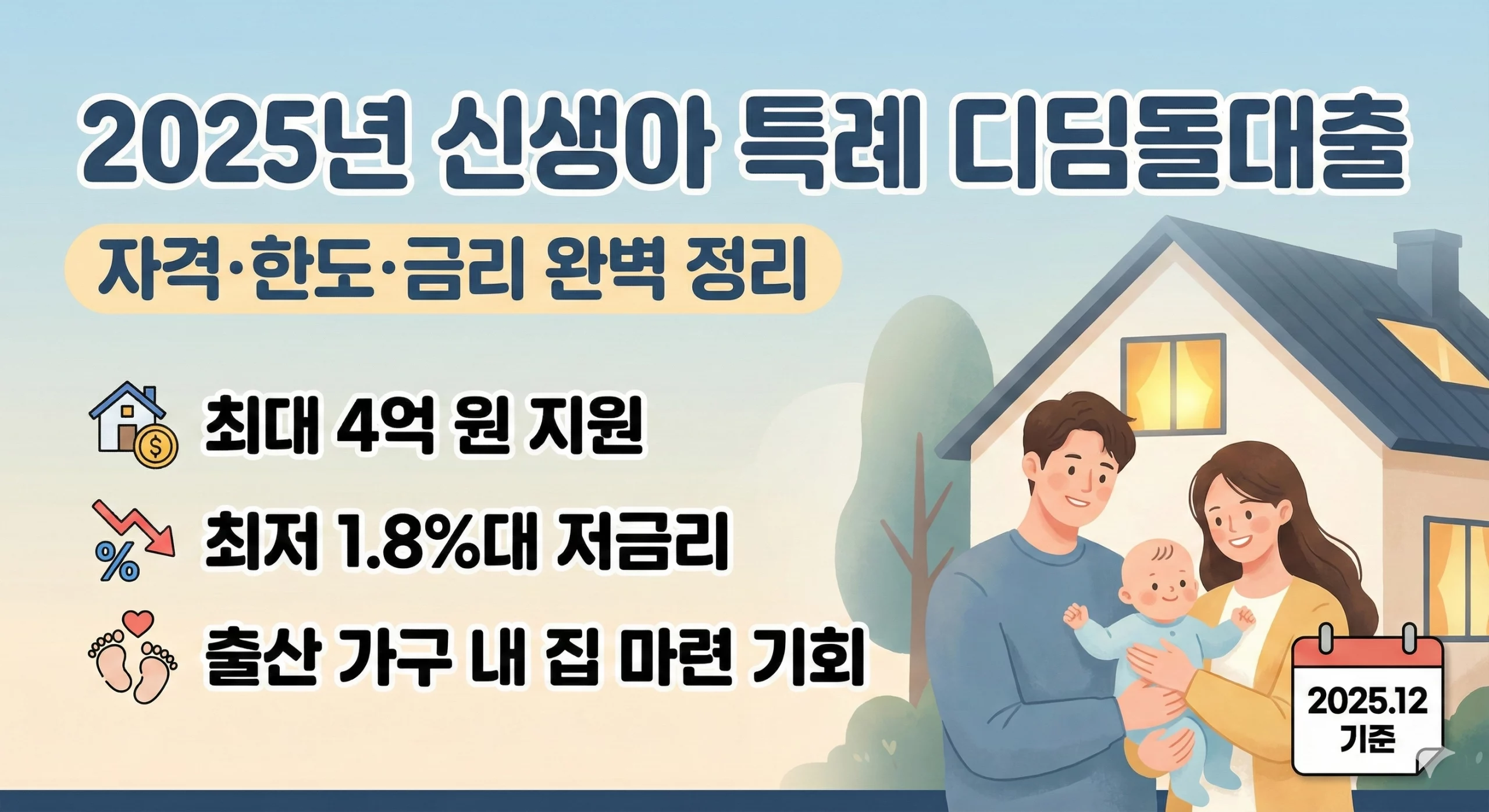 2025년 신생아 특례 디딤돌대출

자격·한도·금리 완벽 정리

최대 4억 원 지원

최저 1.8%대 저금리

출산 가구 내 집 마련 기회

2025.12 기준